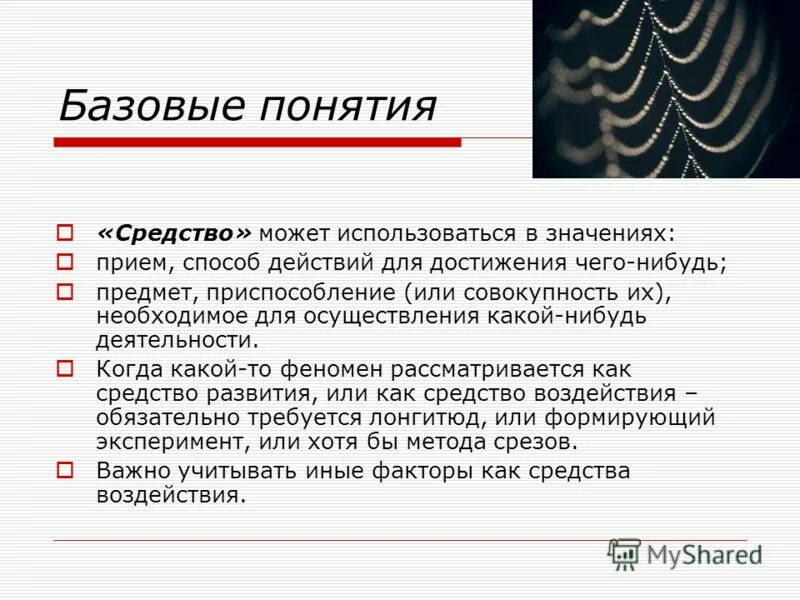 Базовые понятия

«Средство» может использоваться в значениях:

прием, способ действий для достижения чего-нибудь;

предмет, приспособление (или совокупность их), необходимое для осуществления какой-нибудь деятельности.

Когда какой-то феномен рассматривается как средство развития, или как средство воздействия – обязательно требуется лонгитюд, или формирующий эксперимент, или хотя бы метода срезов.

Важно учитывать иные факторы как средства воздействия.

MyShared